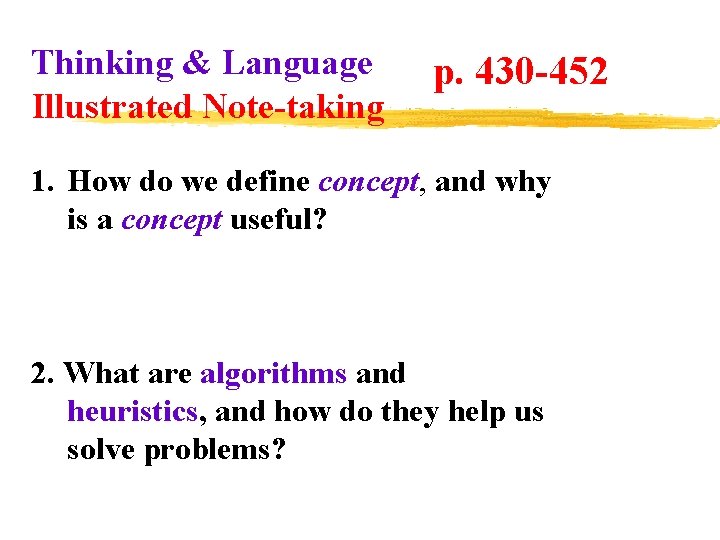 Thinking & Language
Illustrated Note-taking

p. 430-452

1. How do we define concept, and why is a concept useful?

2. What are algorithms and heuristics, and how do they help us solve problems?